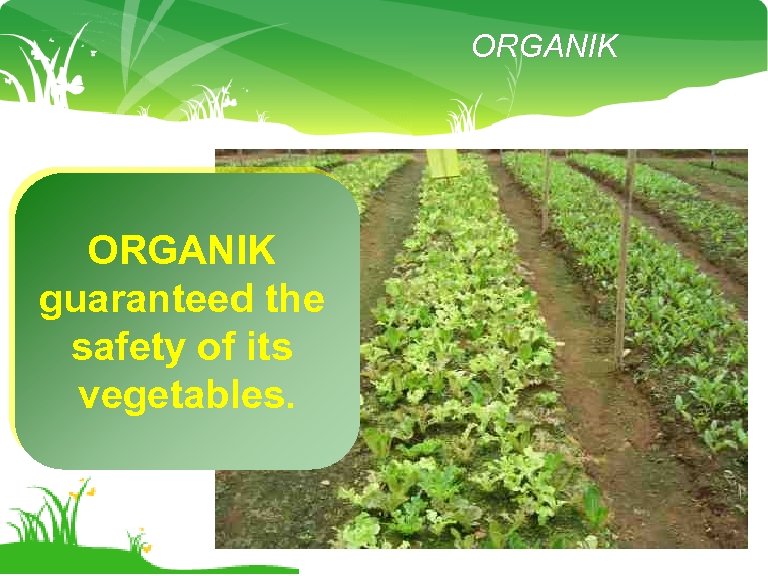 ORGANIK

ORGANIK guaranteed the safety of its vegetables.